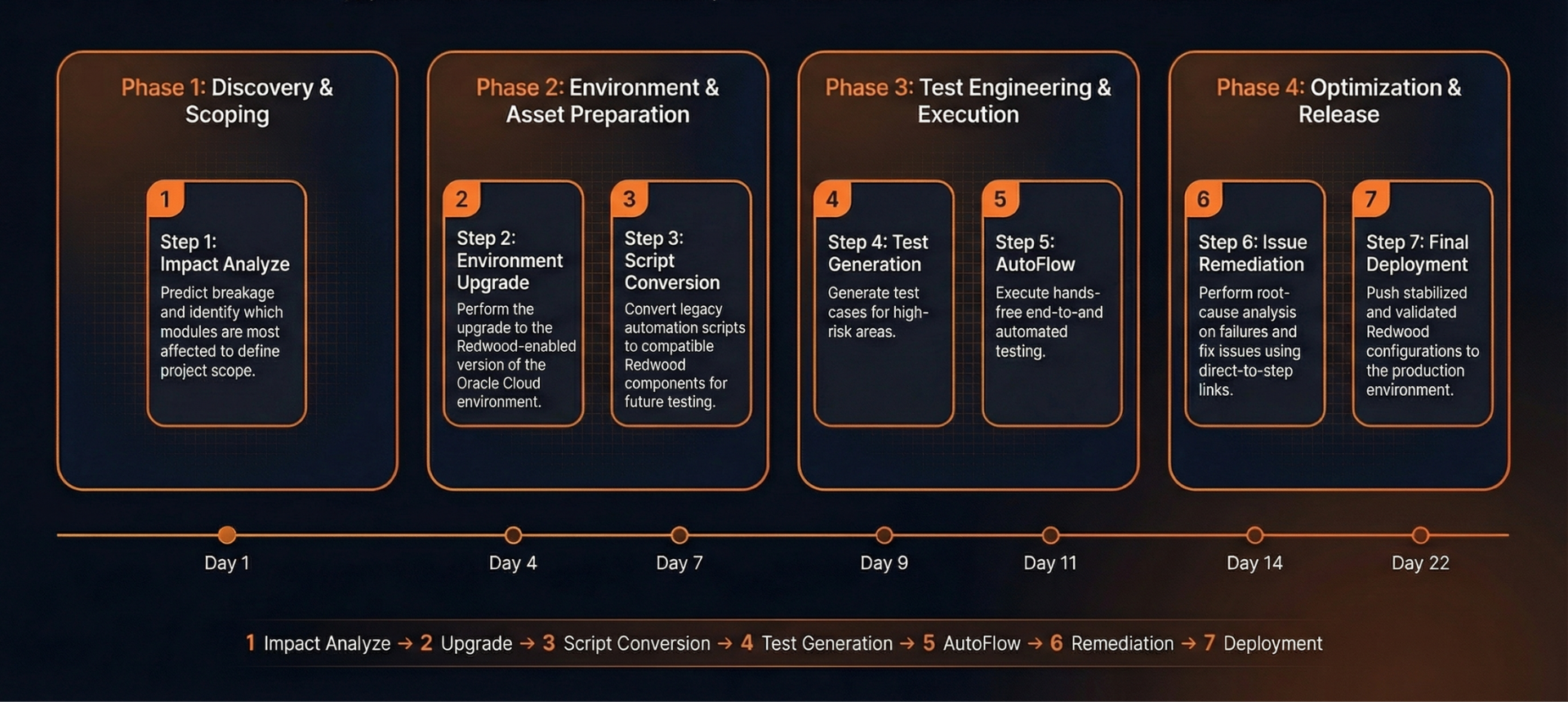 Phase 1: Discovery & Scoping

1
Step 1: Impact Analyze
Predict breakage and identify which modules are most affected to define project scope.

Phase 2: Environment & Asset Preparation

2
Step 2: Environment Upgrade
Perform the upgrade to the Redwood-enabled version of the Oracle Cloud environment.

3
Step 3: Script Conversion
Convert legacy automation scripts to compatible Redwood components for future testing.

Phase 3: Test Engineering & Execution

4
Step 4: Test Generation
Generate test cases for high-risk areas.

5
Step 5: AutoFlow
Execute hands-free end-to-and automated testing.

Phase 4: Optimization & Release

6
Step 6: Issue Remediation
Perform root-cause analysis on failures and fix issues using direct-to-step links.

7
Step 7: Final Deployment
Push stabilized and validated Redwood configurations to the production environment.

Day 1
Day 4
Day 7
Day 9
Day 11
Day 14
Day 22

1 Impact Analyze → 2 Upgrade → 3 Script Conversion → 4 Test Generation → 5 AutoFlow → 6 Remediation → 7 Deployment